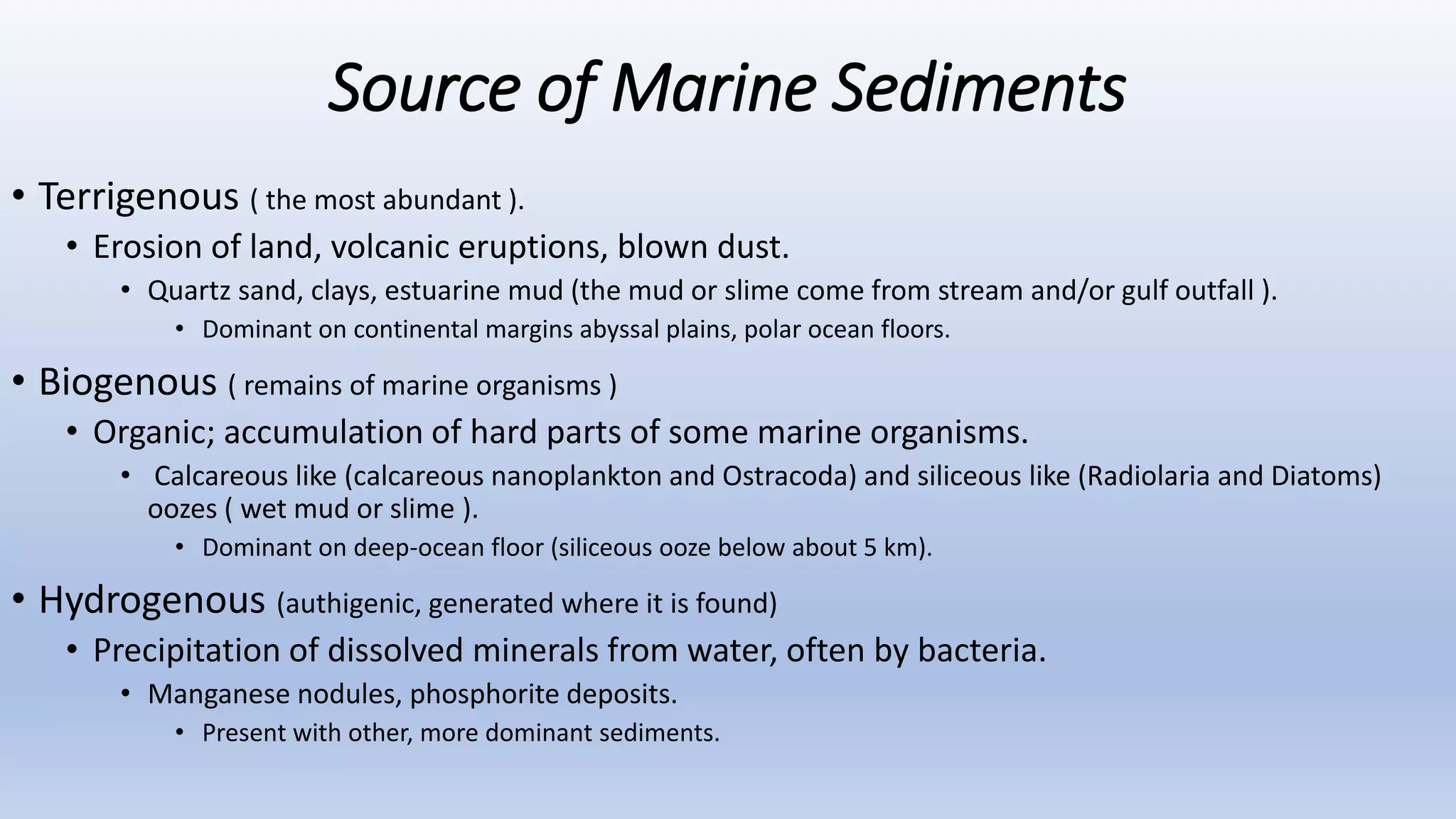 Source of Marine Sediments

• Terrigenous ( the most abundant ).
• Erosion of land, volcanic eruptions, blown dust.
• Quartz sand, clays, estuarine mud (the mud or slime come from stream and/or gulf outfall ).
• Dominant on continental margins abyssal plains, polar ocean floors.

• Biogenous ( remains of marine organisms )
• Organic; accumulation of hard parts of some marine organisms.
• Calcareous like (calcareous nanoplankton and Ostracoda) and siliceous like (Radiolaria and Diatoms) oozes ( wet mud or slime ).
• Dominant on deep-ocean floor (siliceous ooze below about 5 km).

• Hydrogenous (authigenic, generated where it is found)
• Precipitation of dissolved minerals from water, often by bacteria.
• Manganese nodules, phosphorite deposits.
• Present with other, more dominant sediments.